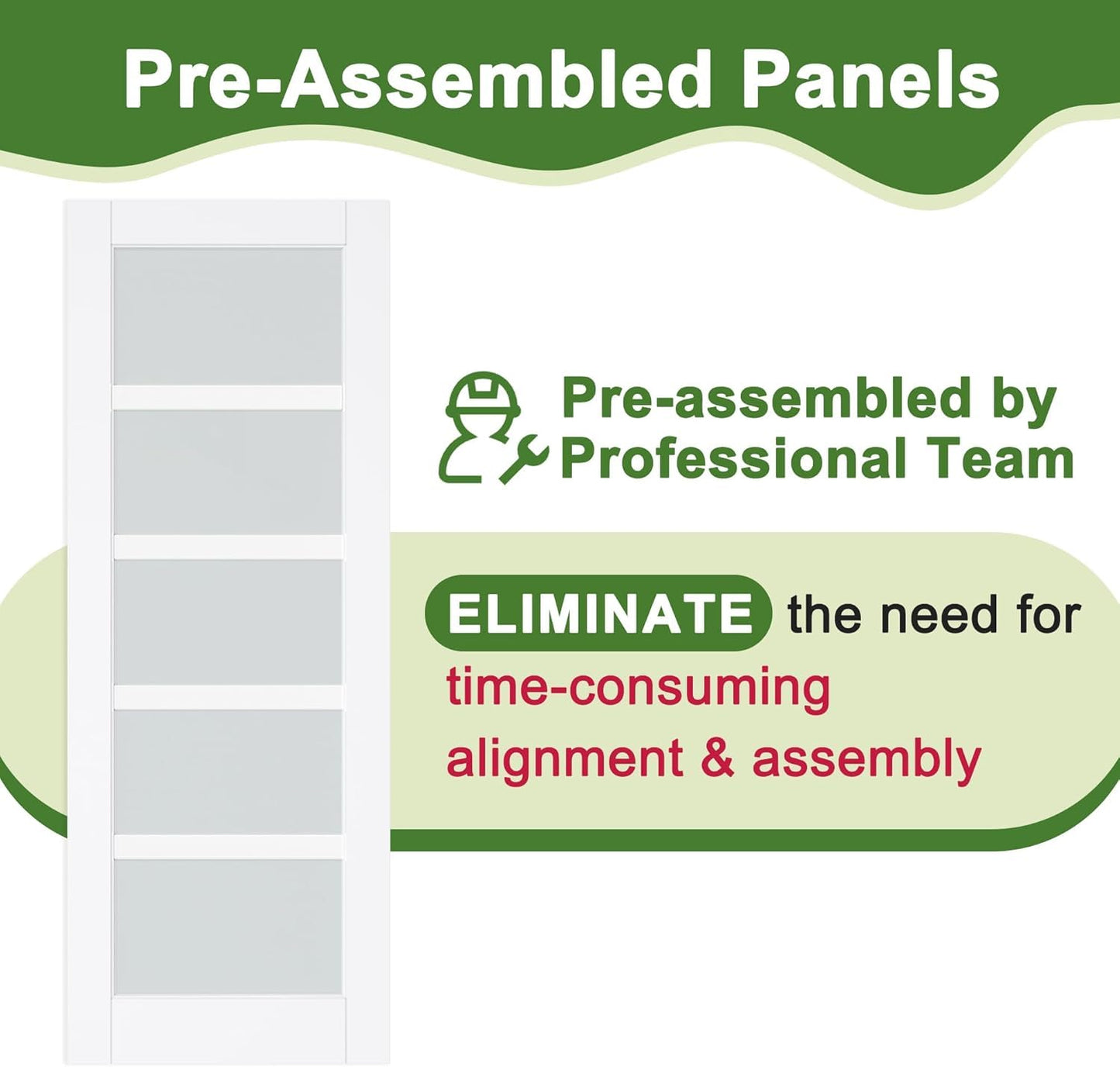 Pre-Assembled Panels

Pre-assembled by Professional Team

ELIMINATE the need for time-consuming alignment & assembly